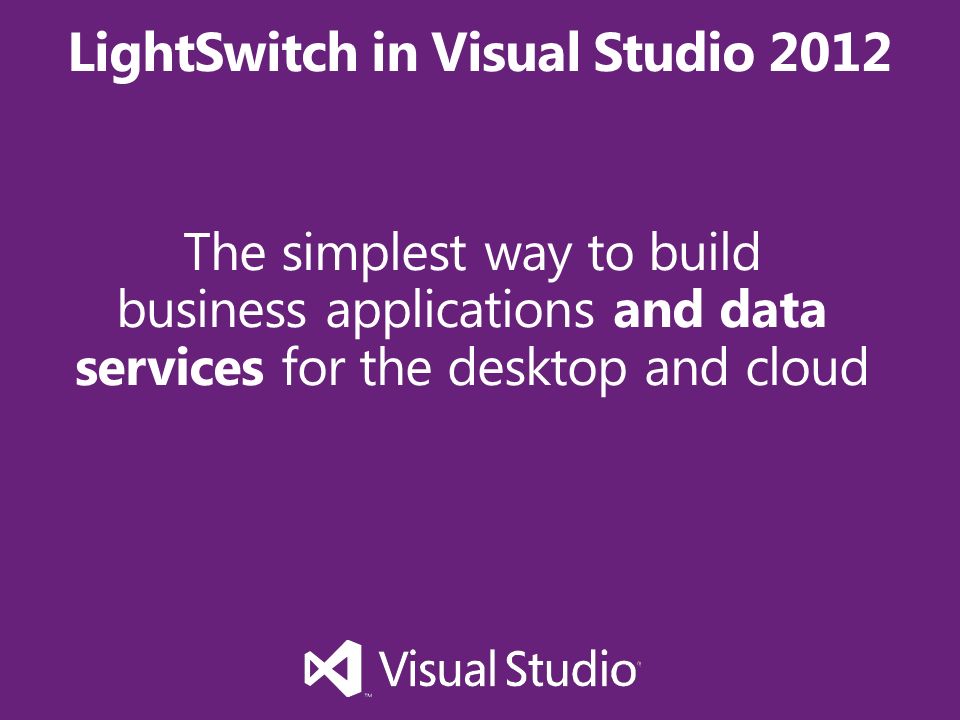 LightSwitch in Visual Studio 2012

The simplest way to build business applications and data services for the desktop and cloud

Visual Studio